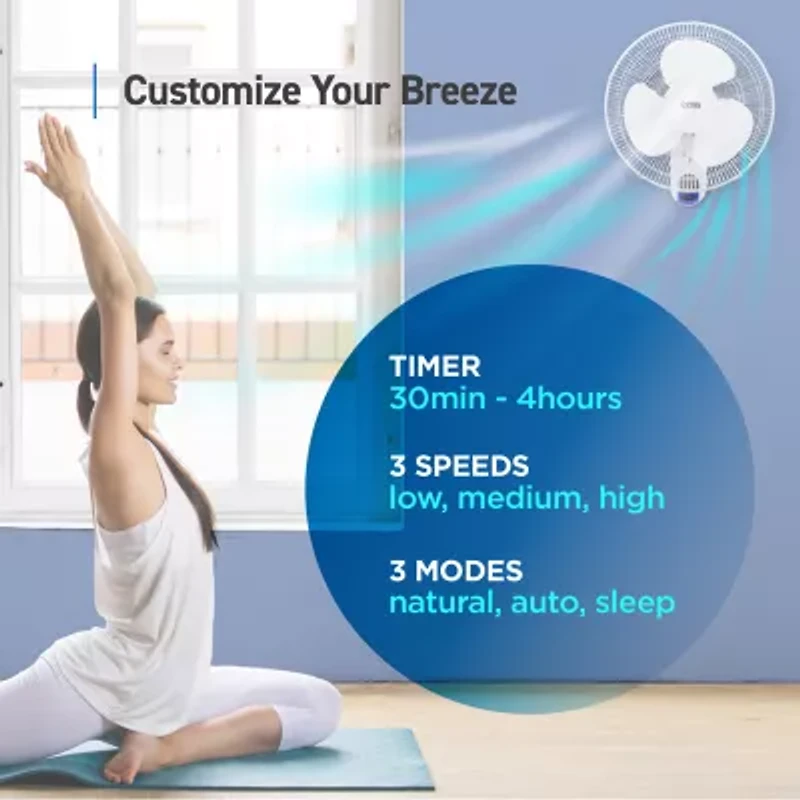 Customize Your Breeze

TIMER
30min - 4hours

3 SPEEDS
low, medium, high

3 MODES
natural, auto, sleep